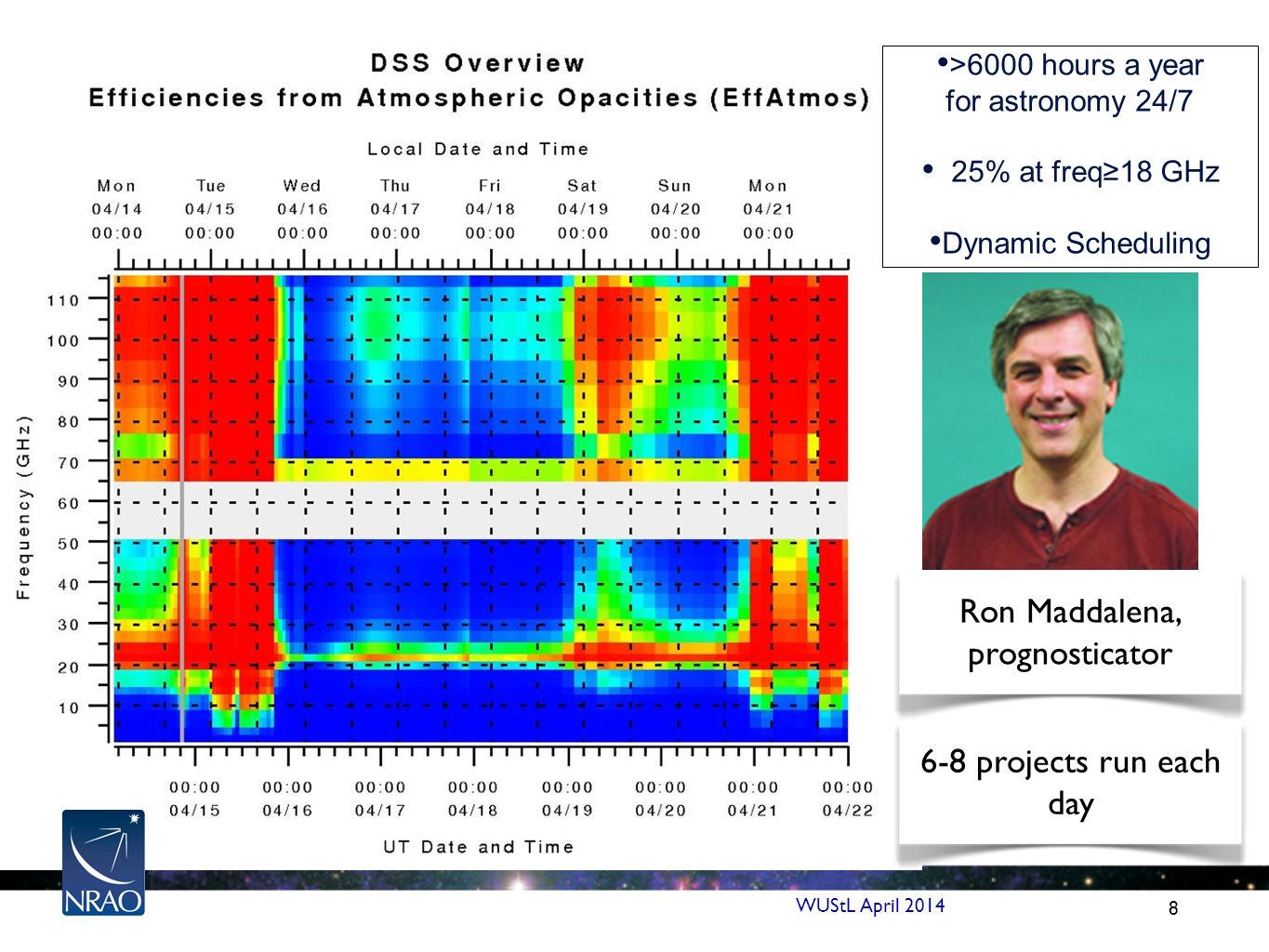 DSS Overview
Efficiencies from Atmospheric Opacities (EffAtmos)

Local Date and Time

Mon 04/14 00:00
Tue 04/15 00:00
Wed 04/16 00:00
Thu 04/17 00:00
Fri 04/18 00:00
Sat 04/19 00:00
Sun 04/20 00:00
Mon 04/21 00:00

Frequency (GHz)

110
100
90
80
70
60
50
40
30
20
10

00:00 04/15
00:00 04/16
00:00 04/17
00:00 04/18
00:00 04/19
00:00 04/20
00:00 04/21
00:00 04/22

UT Date and Time

•>6000 hours a year for astronomy 24/7

• 25% at freq≥18 GHz

•Dynamic Scheduling

Ron Maddalena, prognosticator

6-8 projects run each day

NRAO

WUStL April 2014

8